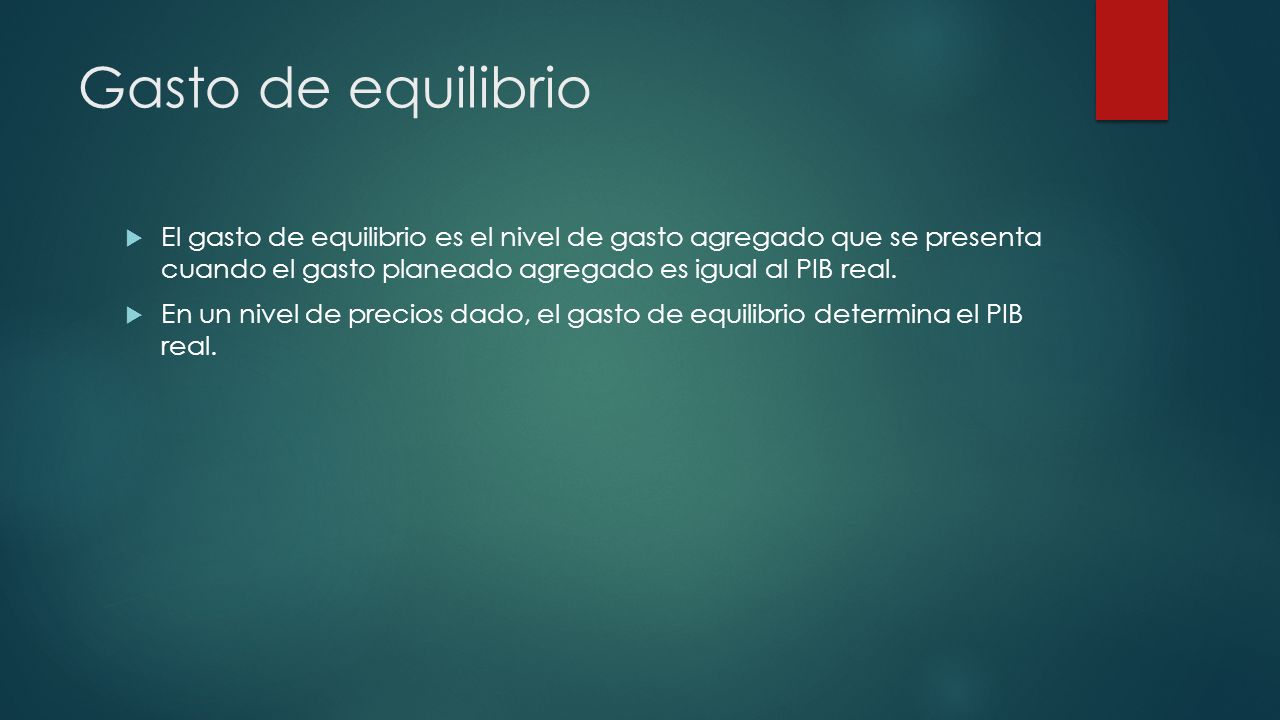 Gasto de equilibrio

El gasto de equilibrio es el nivel de gasto agregado que se presenta cuando el gasto planeado agregado es igual al PIB real.

En un nivel de precios dado, el gasto de equilibrio determina el PIB real.